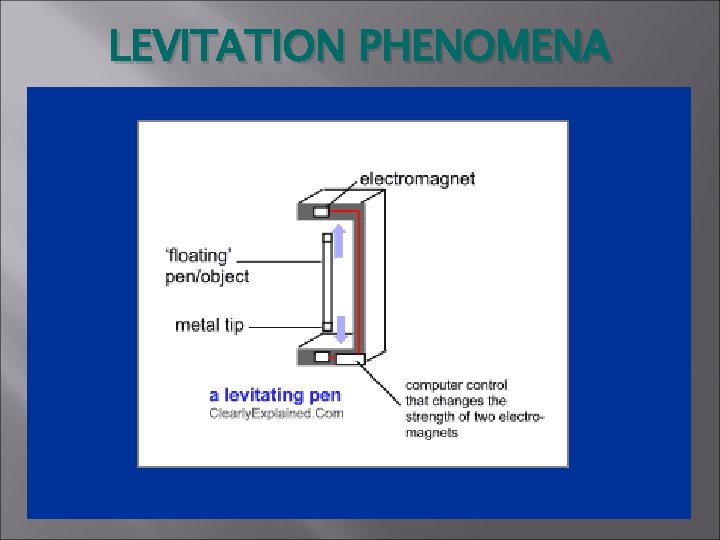 LEVITATION PHENOMENA

electromagnet

'floating' pen/object

metal tip

a levitating pen
ClearlyExplained.Com

computer control that changes the strength of two electromagnets